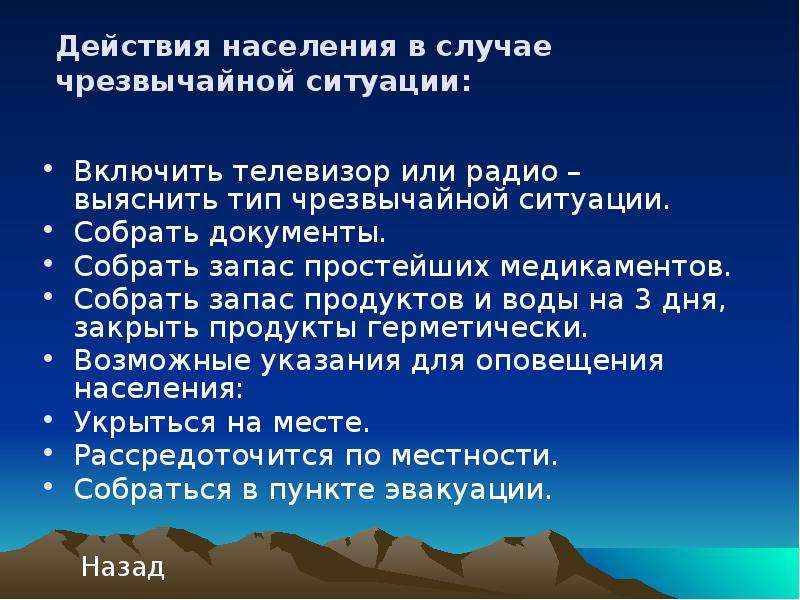 Действия населения в случае чрезвычайной ситуации:

• Включить телевизор или радио – выяснить тип чрезвычайной ситуации.
• Собрать документы.
• Собрать запас простейших медикаментов.
• Собрать запас продуктов и воды на 3 дня, закрыть продукты герметически.
• Возможные указания для оповещения населения:
• Укрыться на месте.
• Рассредоточится по местности.
• Собраться в пункте эвакуации.

Назад